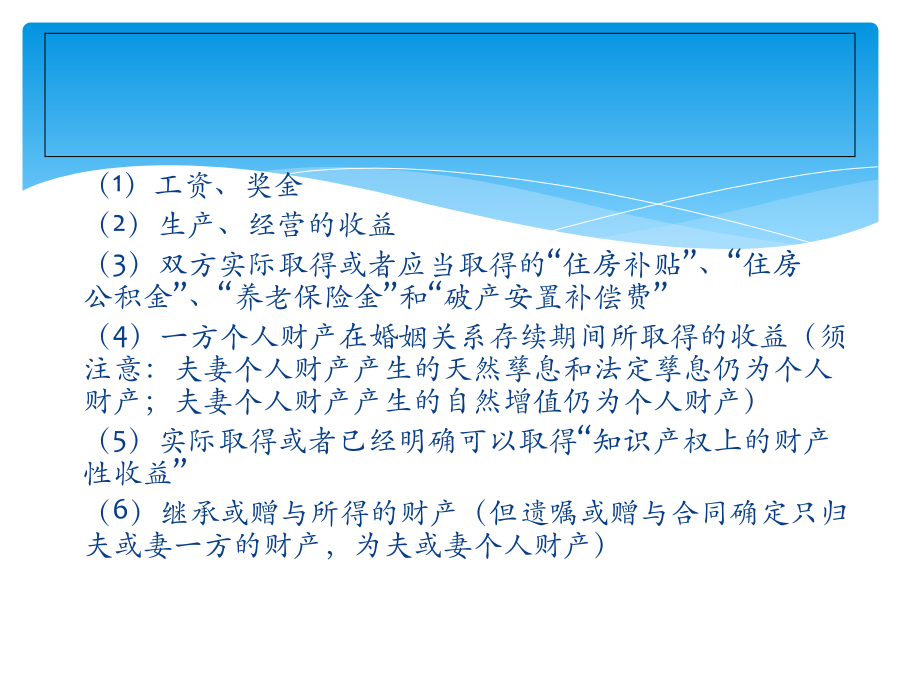 （1）工资、奖金

（2）生产、经营的收益

（3）双方实际取得或者应当取得的“住房补贴”、“住房公积金”、“养老保险金”和“破产安置补偿费”

（4）一方个人财产在婚姻关系存续期间所取得的收益（须注意：夫妻个人财产产生的天然孳息和法定孳息仍为个人财产；夫妻个人财产产生的自然增值仍为个人财产）

（5）实际取得或者已经明确可以取得“知识产权上的财产性收益”

（6）继承或赠与所得的财产（但遗嘱或赠与合同确定只归夫或妻一方的财产，为夫或妻个人财产）